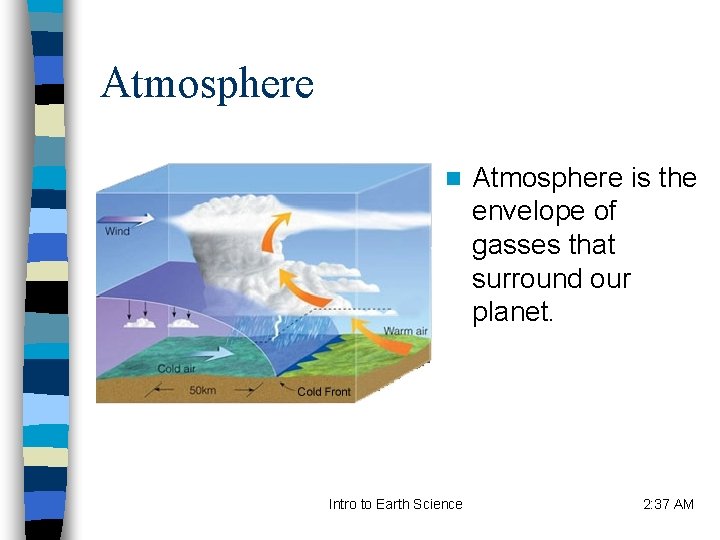 Atmosphere

Wind

Warm air

Cold air

50km

Cold Front

Atmosphere is the envelope of gasses that surround our planet.

Intro to Earth Science

2:37 AM